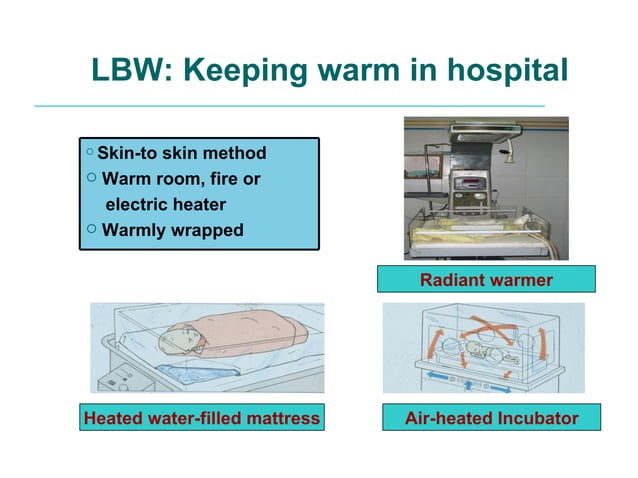 LBW: Keeping warm in hospital

○ Skin-to skin method
○ Warm room, fire or electric heater
○ Warmly wrapped

Radiant warmer

Heated water-filled mattress

Air-heated Incubator